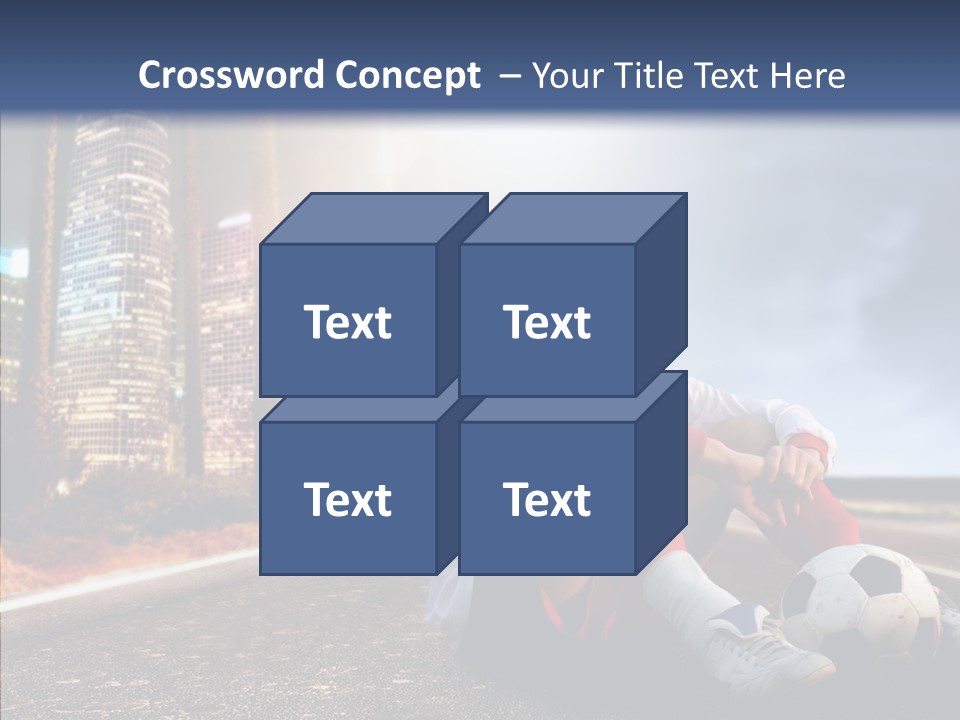 Crossword Concept – Your Title Text Here

Text

Text

Text

Text